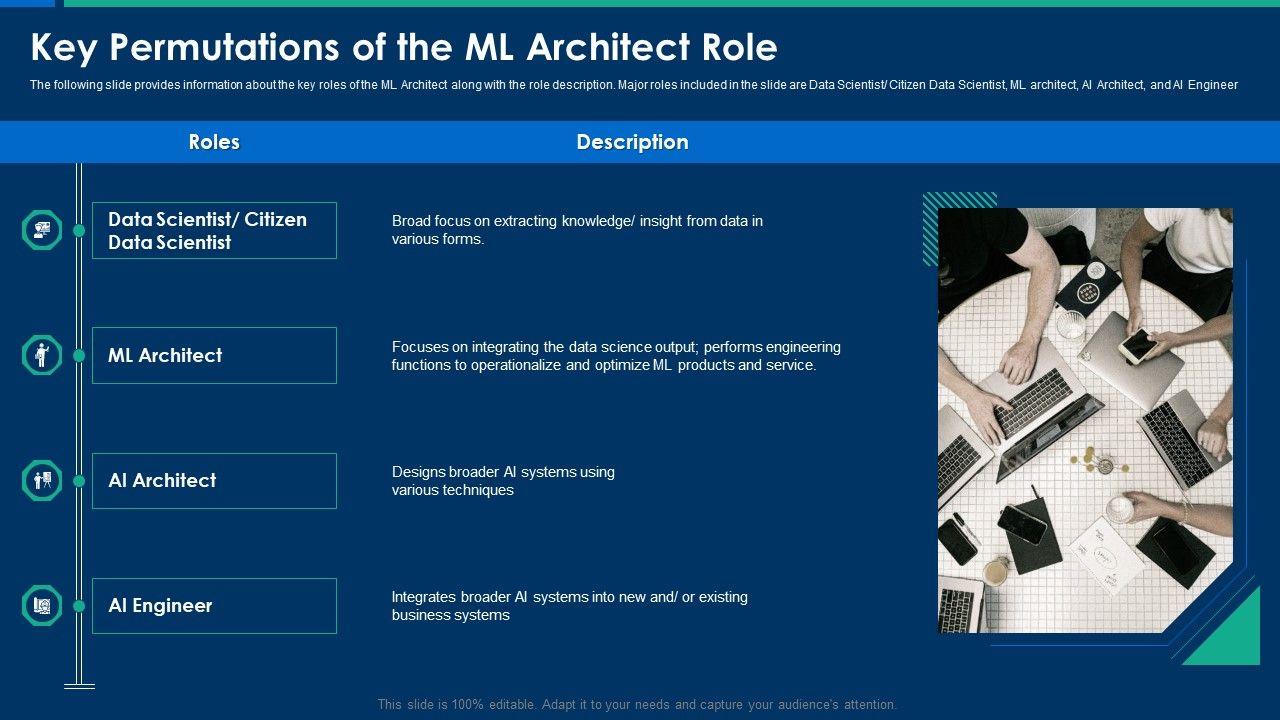 Key Permutations of the ML Architect Role

The following slide provides information about the key roles of the ML Architect along with the role description. Major roles included in the slide are Data Scientist/ Citizen Data Scientist, ML architect, AI Architect, and AI Engineer

| Roles | Description |
|---|---|
| Data Scientist/ Citizen Data Scientist | Broad focus on extracting knowledge/ insight from data in various forms. |
| ML Architect | Focuses on integrating the data science output; performs engineering functions to operationalize and optimize ML products and service. |
| AI Architect | Designs broader AI systems using various techniques |
| AI Engineer | Integrates broader AI systems into new and/ or existing business systems |

This slide is 100% editable. Adapt it to your needs and capture your audience's attention.